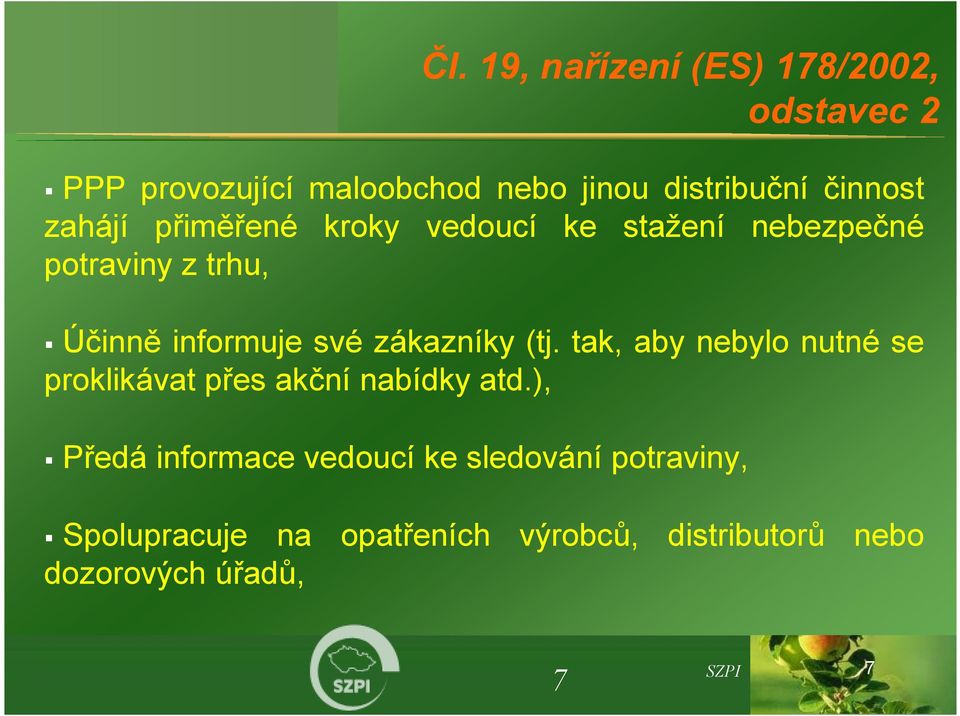 Čl. 19, nařízení (ES) 178/2002, odstavec 2

▪ PPP provozující maloobchod nebo jinou distribuční činnost zahájí přiměřené kroky vedoucí ke stažení nebezpečné potraviny z trhu,

▪ Účinně informuje své zákazníky (tj. tak, aby nebylo nutné se proklikávat přes akční nabídky atd.),

▪ Předá informace vedoucí ke sledování potraviny,

▪ Spolupracuje na opatřeních výrobců, distributorů nebo dozorových úřadů,

SZPI

7

SZPI

7